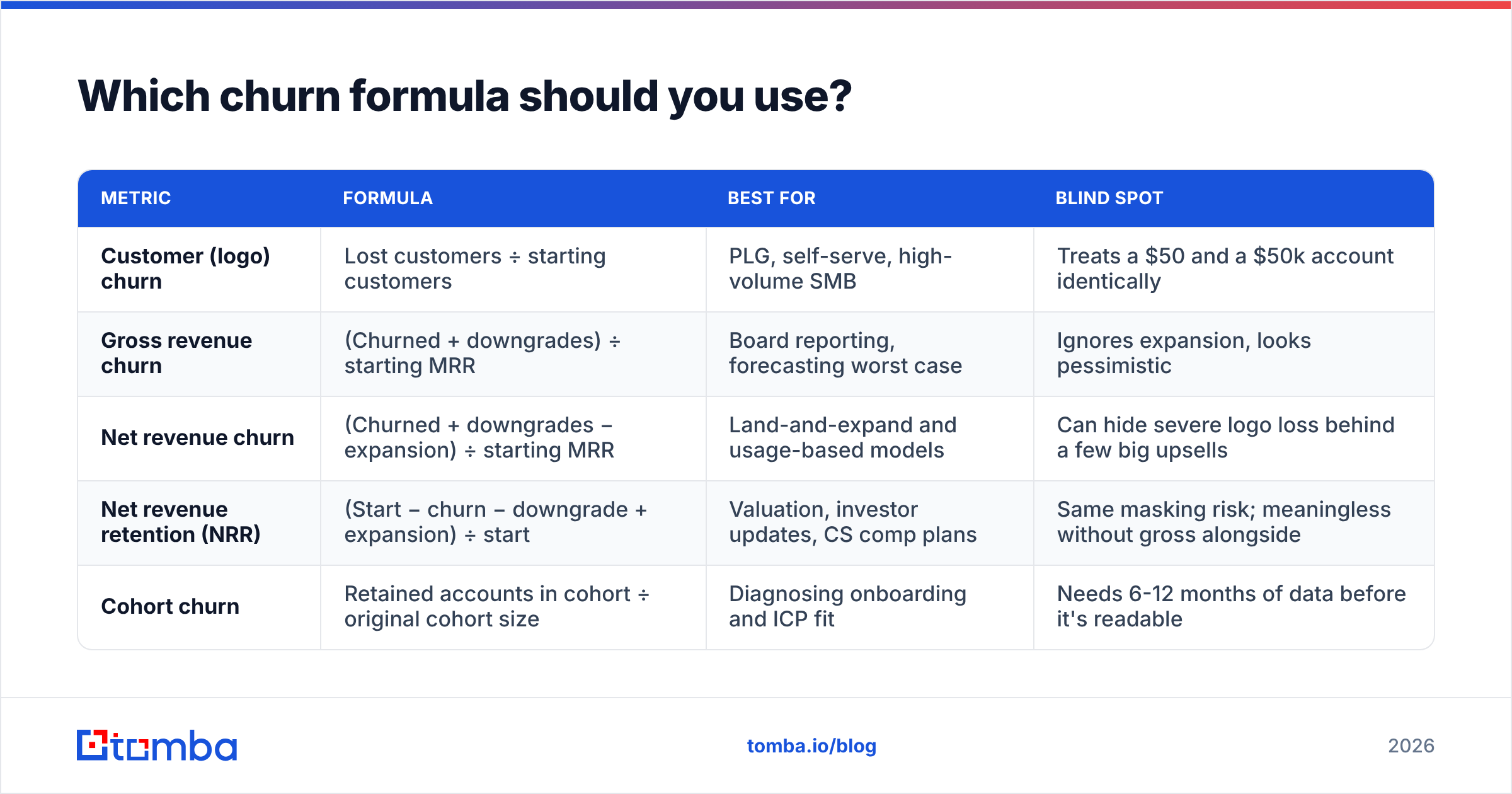 Which churn formula should you use?

| METRIC | FORMULA | BEST FOR | BLIND SPOT |
|---|---|---|---|
| Customer (logo) churn | Lost customers ÷ starting customers | PLG, self-serve, high-volume SMB | Treats a \$50 and a \$50k account identically |
| Gross revenue churn | (Churned + downgrades) ÷ starting MRR | Board reporting, forecasting worst case | Ignores expansion, looks pessimistic |
| Net revenue churn | (Churned + downgrades − expansion) ÷ starting MRR | Land-and-expand and usage-based models | Can hide severe logo loss behind a few big upsells |
| Net revenue retention (NRR) | (Start − churn − downgrade + expansion) ÷ start | Valuation, investor updates, CS comp plans | Same masking risk; meaningless without gross alongside |
| Cohort churn | Retained accounts in cohort ÷ original cohort size | Diagnosing onboarding and ICP fit | Needs 6-12 months of data before it's readable |

tomba

tomba.io/blog

2026